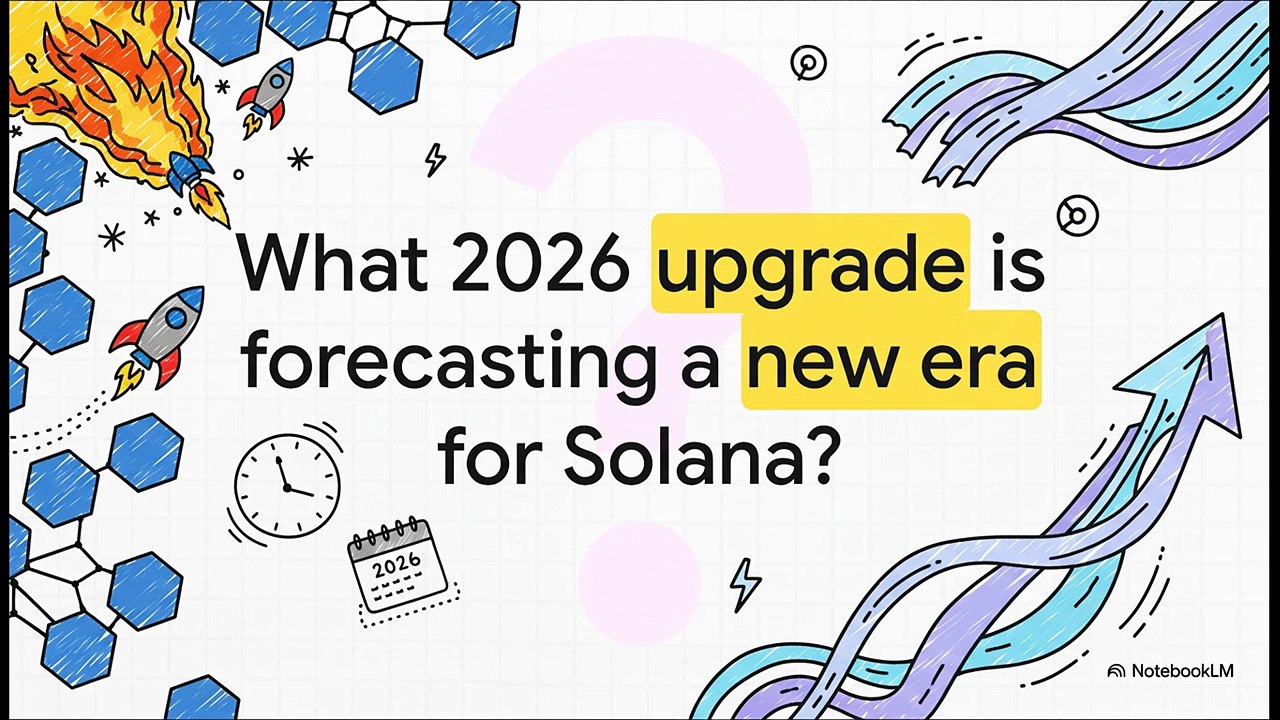 What 2026 upgrade is forecasting a new era for Solana?

2026

NotebookLM